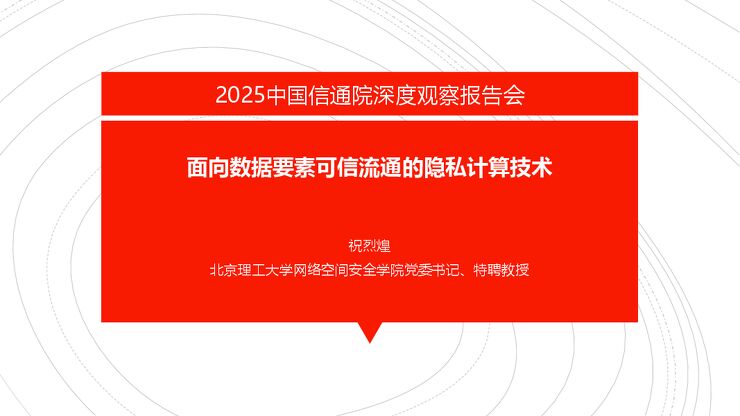 2025中国信通院深度观察报告会

面向数据要素可信流通的隐私计算技术

祝烈煌

北京理工大学网络空间安全学院党委书记、特聘教授